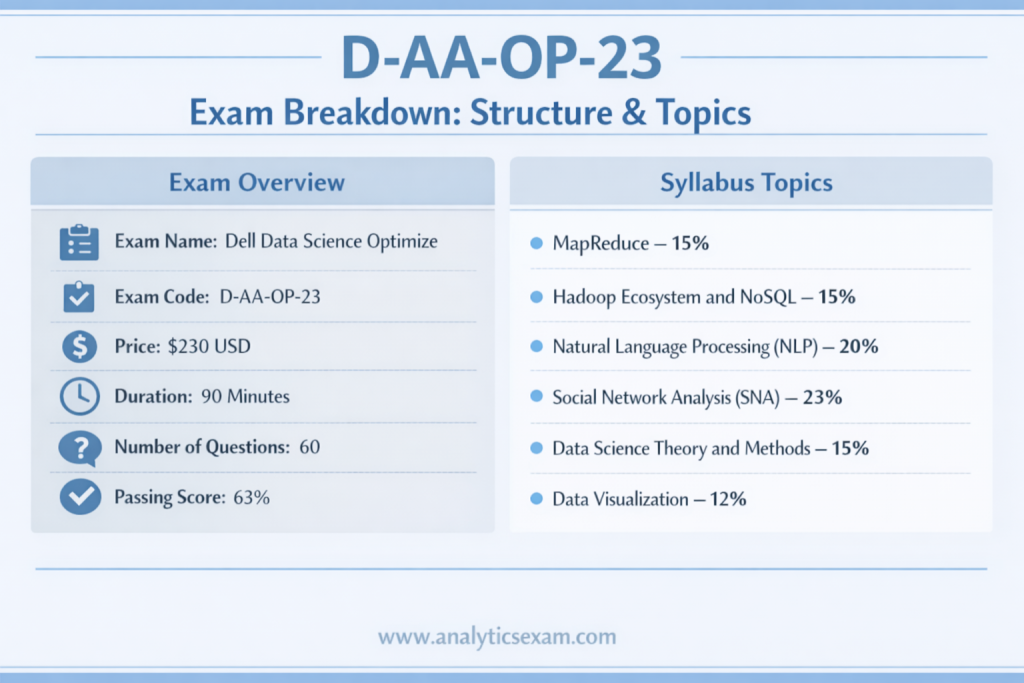 D-AA-OP-23

Exam Breakdown: Structure & Topics

Exam Overview

Exam Name: Dell Data Science Optimize

Exam Code: D-AA-OP-23

Price: $230 USD

Duration: 90 Minutes

Number of Questions: 60

Passing Score: 63%

Syllabus Topics

MapReduce – 15%

Hadoop Ecosystem and NoSQL – 15%

Natural Language Processing (NLP) – 20%

Social Network Analysis (SNA) – 23%

Data Science Theory and Methods – 15%

Data Visualization – 12%

www.analyticsexam.com